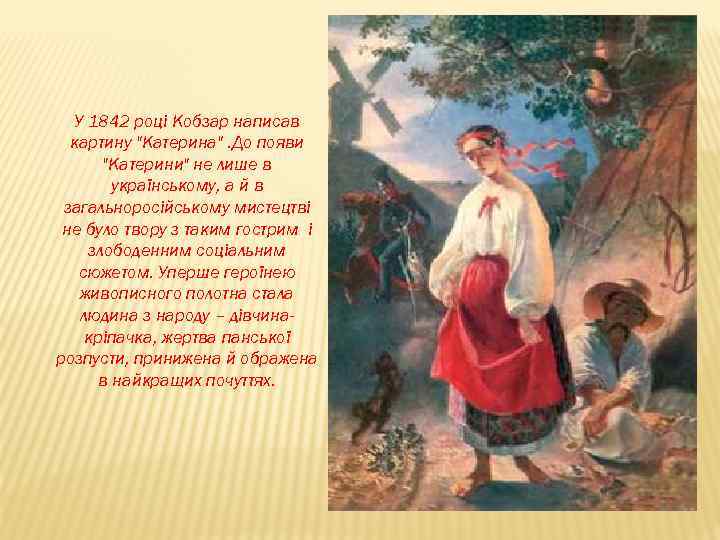 У 1842 році Кобзар написав картину "Катерина" .До появи "Катерини" не лише в українському, а й в загальноросійському мистецтві не було твору з таким гострим і злободенним соціальним сюжетом. Уперше героїнею живописного полотна стала людина з народу – дівчина-кріпачка, жертва панської розпусти, принижена й ображена в найкращих почуттях.